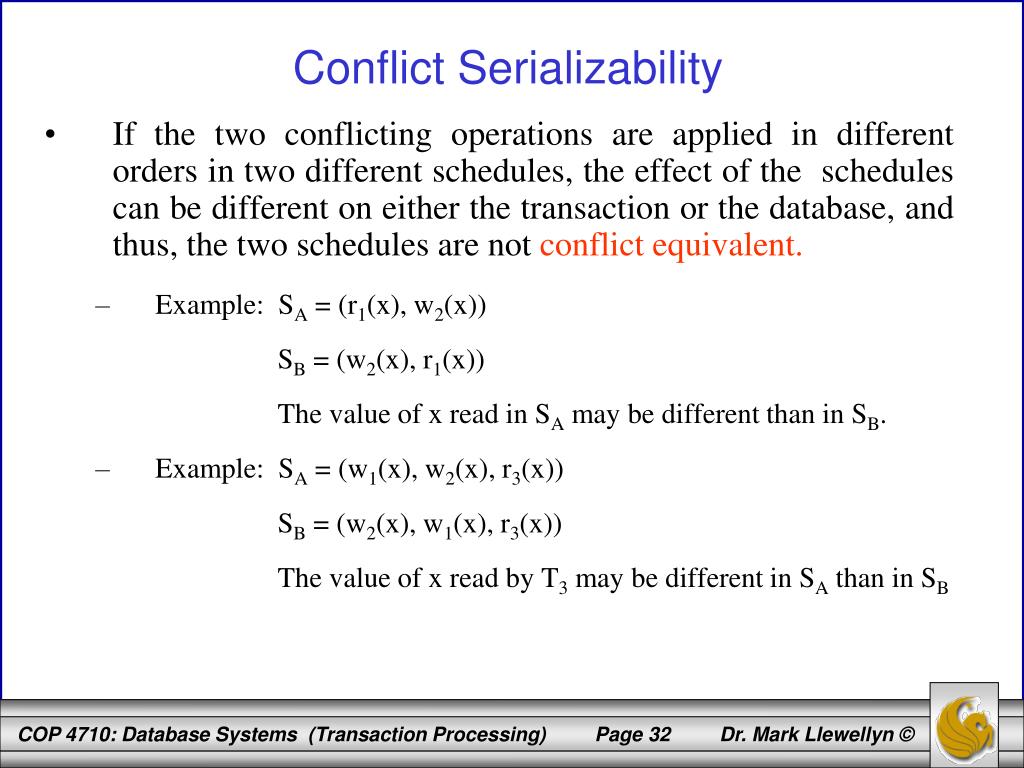 Conflict Serializability

• If the two conflicting operations are applied in different orders in two different schedules, the effect of the schedules can be different on either the transaction or the database, and thus, the two schedules are not conflict equivalent.

– Example: $S_A = (r_1(x), w_2(x))$

$S_B = (w_2(x), r_1(x))$

The value of x read in $S_A$ may be different than in $S_B$.

– Example: $S_A = (w_1(x), w_2(x), r_3(x))$

$S_B = (w_2(x), w_1(x), r_3(x))$

The value of x read by $T_3$ may be different in $S_A$ than in $S_B$

COP 4710: Database Systems (Transaction Processing) Page 32 Dr. Mark Llewellyn ©